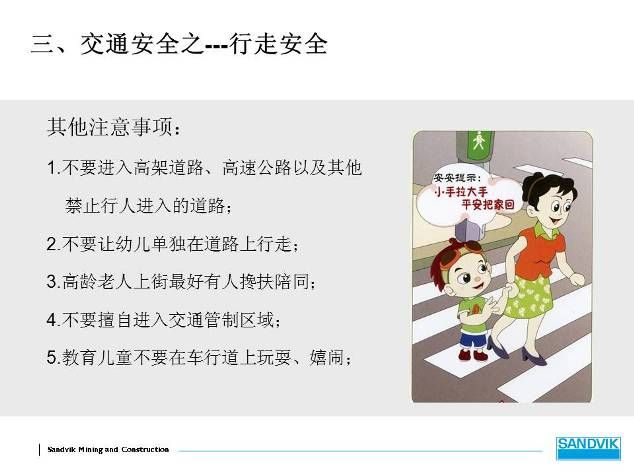 三、交通安全之---行走安全

其他注意事项：

1.不要进入高架道路、高速公路以及其他禁止行人进入的道路；

2.不要让幼儿单独在道路上行走；

3.高龄老人上街最好有人搀扶陪同；

4.不要擅自进入交通管制区域；

5.教育儿童不要在车行道上玩耍、嬉闹；

安安提示：
小手拉大手
平安把家回

Sandvik Mining and Construction

SANDVIK